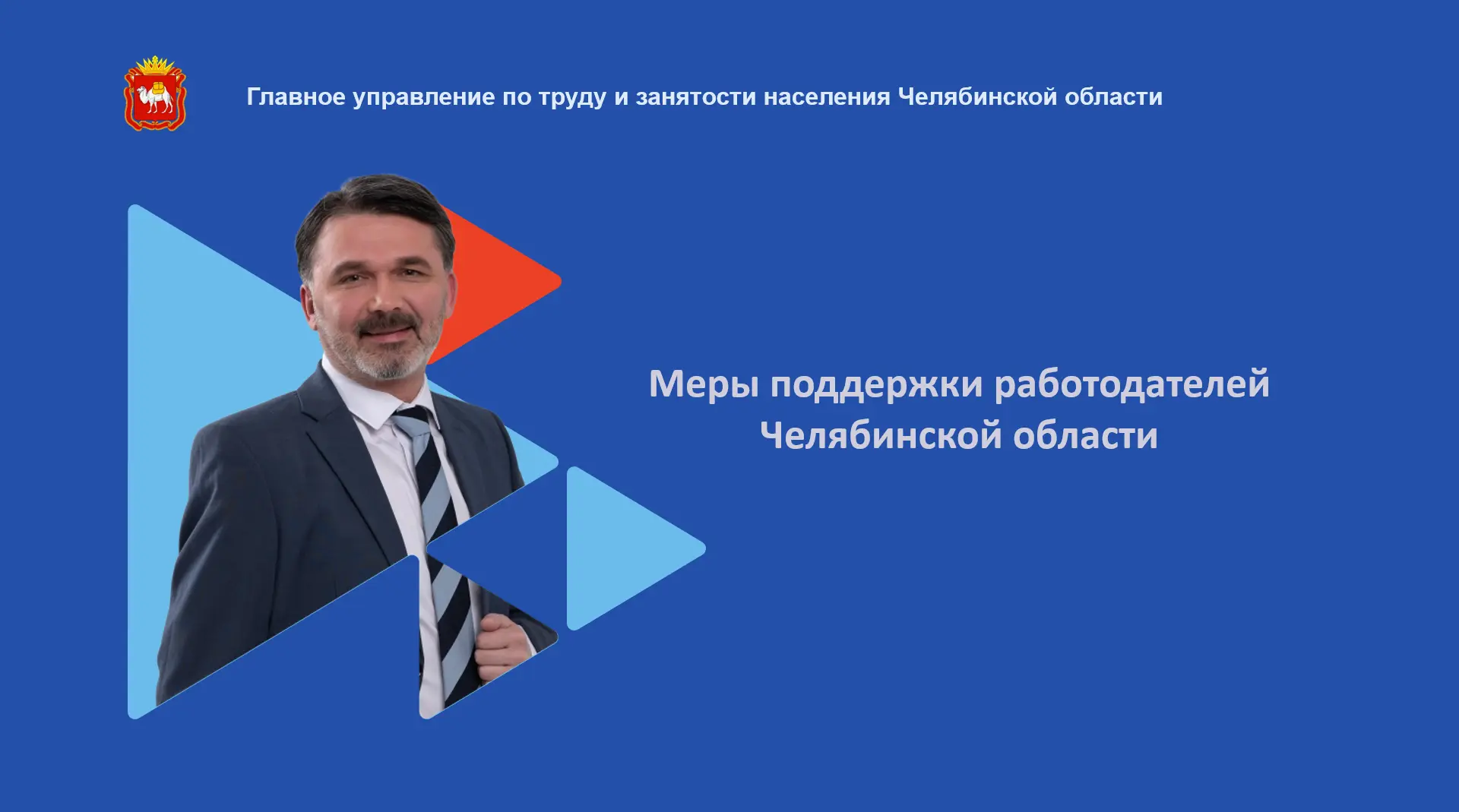 Главное управление по труду и занятости населения Челябинской области

Меры поддержки работодателей Челябинской области